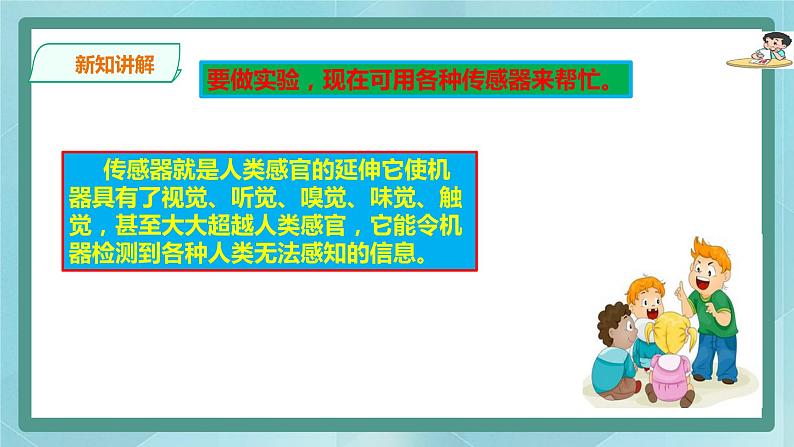 新知讲解

要做实验，现在可用各种传感器来帮忙。

传感器就是人类感官的延伸它使机器具有了视觉、听觉、嗅觉、味觉、触觉，甚至大大超越人类感官，它能令机器检测到各种人类无法感知的信息。